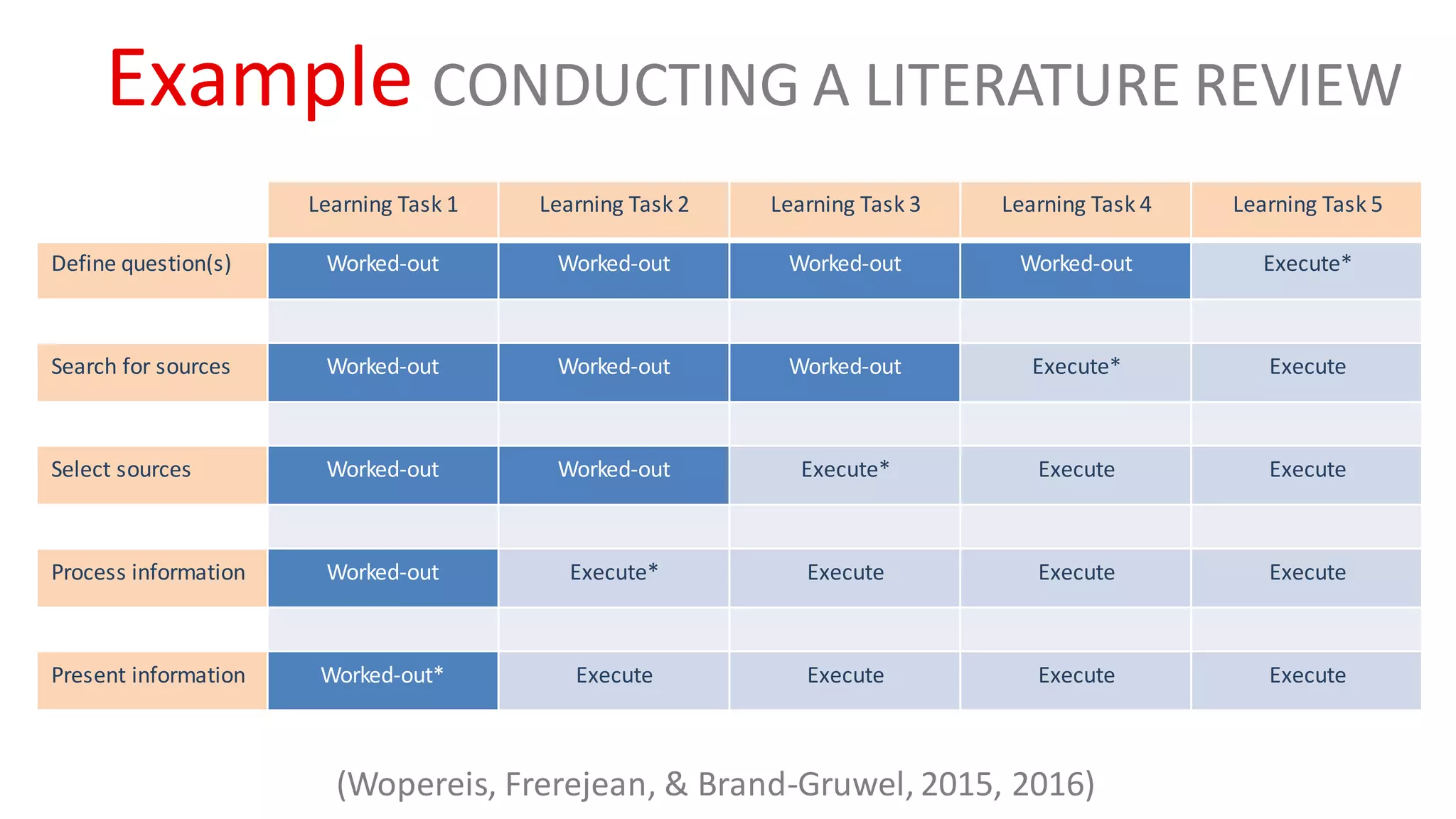 Example CONDUCTING A LITERATURE REVIEW

| | Learning Task 1 | Learning Task 2 | Learning Task 3 | Learning Task 4 | Learning Task 5 |
|---|---|---|---|---|---|
| Define question(s) | Worked-out | Worked-out | Worked-out | Worked-out | Execute* |
| Search for sources | Worked-out | Worked-out | Worked-out | Execute* | Execute |
| Select sources | Worked-out | Worked-out | Execute* | Execute | Execute |
| Process information | Worked-out | Execute* | Execute | Execute | Execute |
| Present information | Worked-out* | Execute | Execute | Execute | Execute |

(Wopereis, Frerejean, & Brand-Gruwel, 2015, 2016)